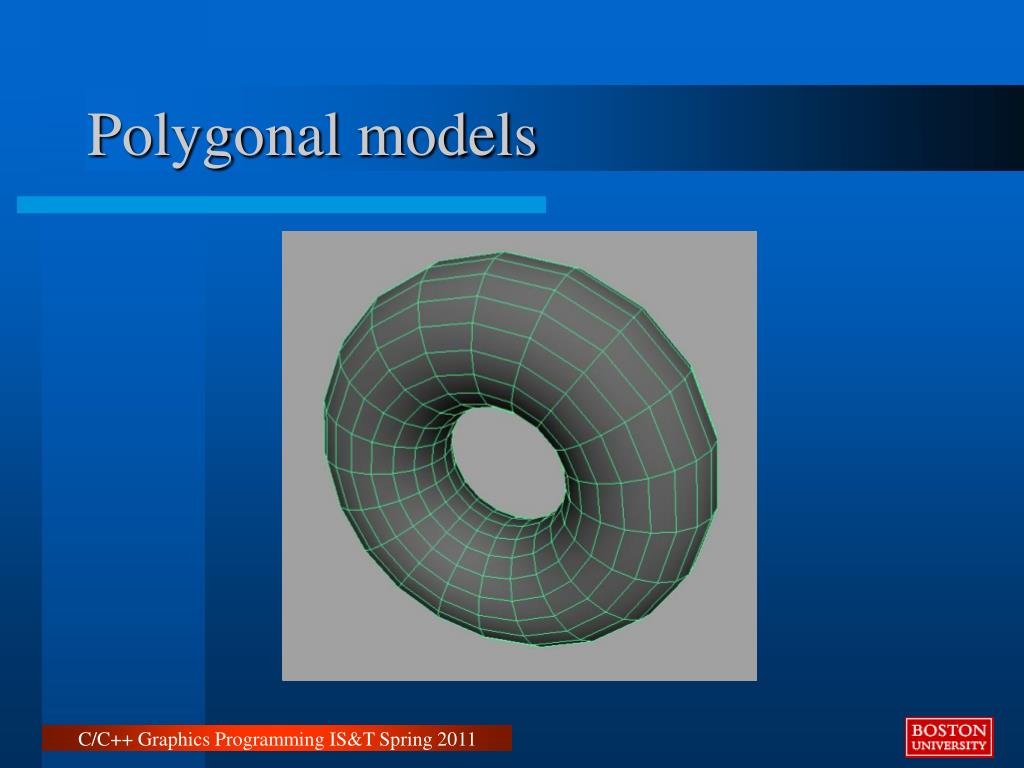 Polygonal models

C/C++ Graphics Programming IS&T Spring 2011

BOSTON
UNIVERSITY